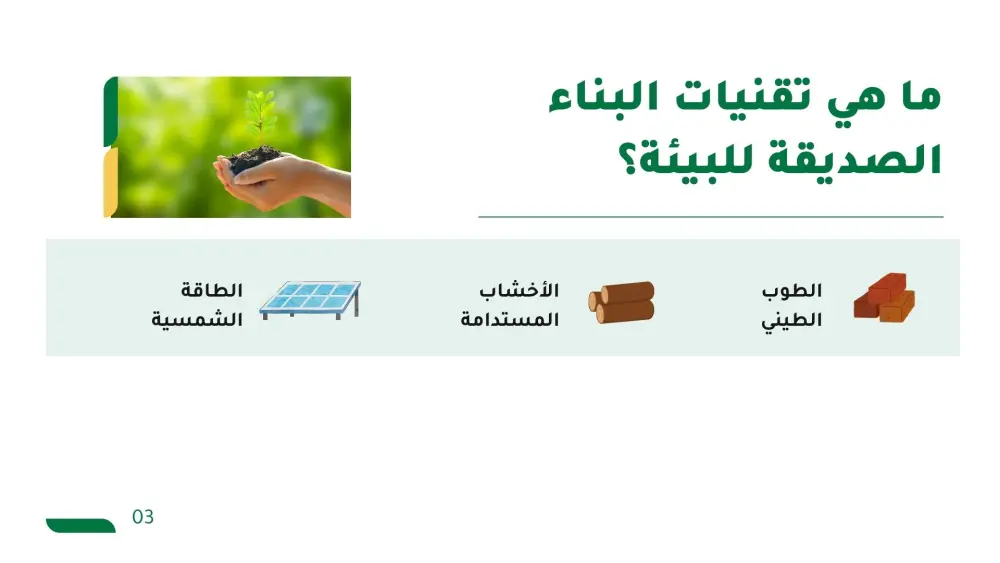 ما هي تقنيات البناء الصديقة للبيئة؟

الطوب الطيني

الأخشاب المستدامة

الطاقة الشمسية

03